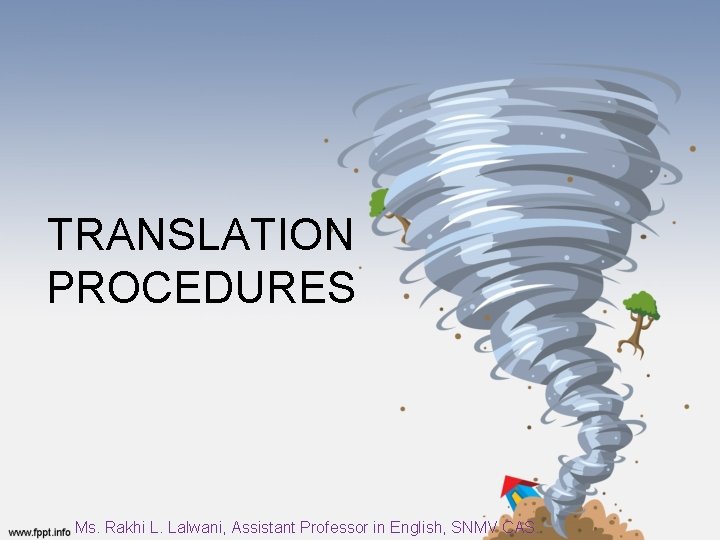 TRANSLATION PROCEDURES

www.fppt.info

Ms. Rakhi L. Lalwani, Assistant Professor in English, SNMV CAS